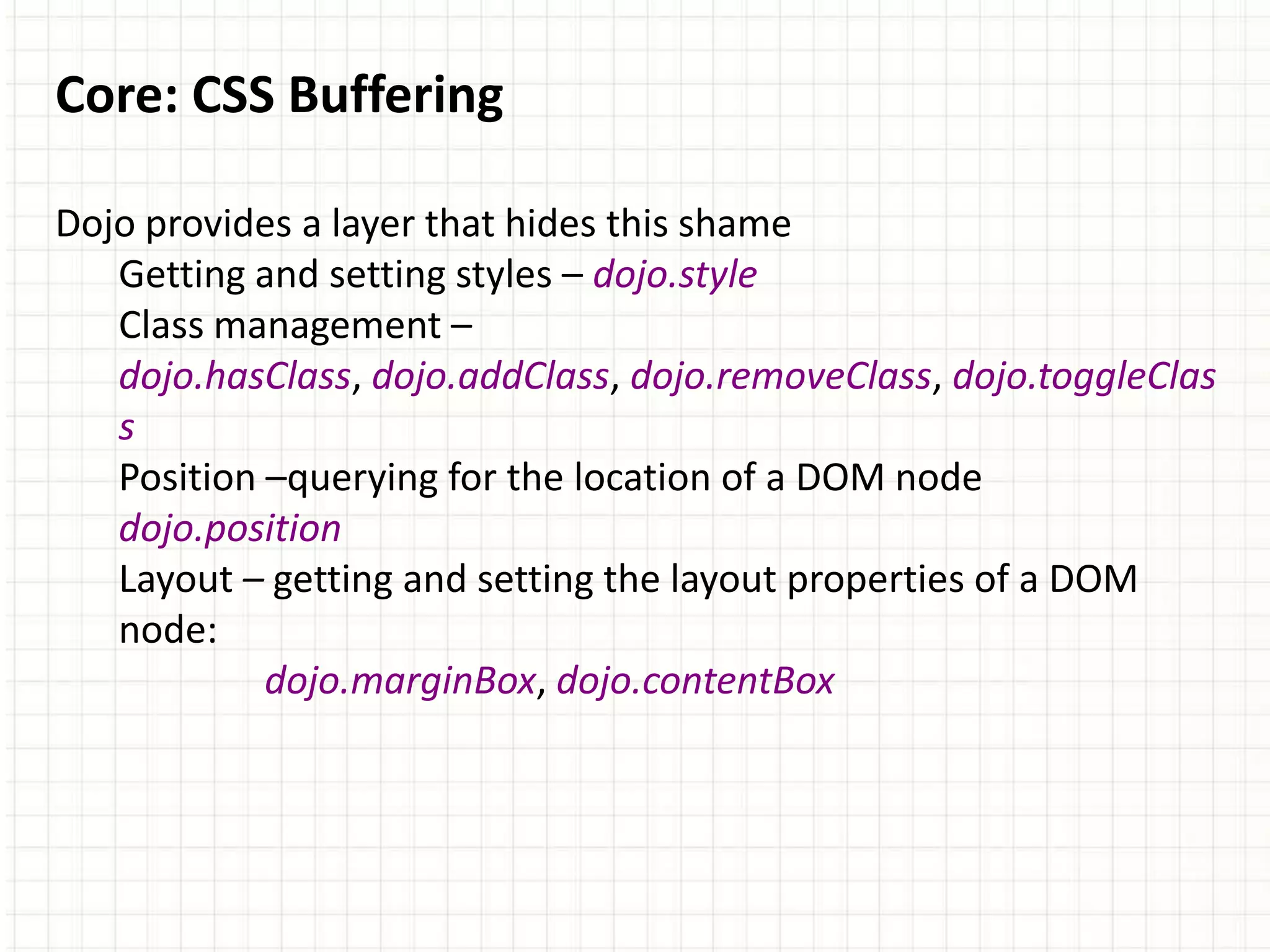 Core: CSS Buffering

Dojo provides a layer that hides this shame

Getting and setting styles – dojo.style

Class management – dojo.hasClass, dojo.addClass, dojo.removeClass, dojo.toggleClass

Position –querying for the location of a DOM node dojo.position

Layout – getting and setting the layout properties of a DOM node:

dojo.marginBox, dojo.contentBox